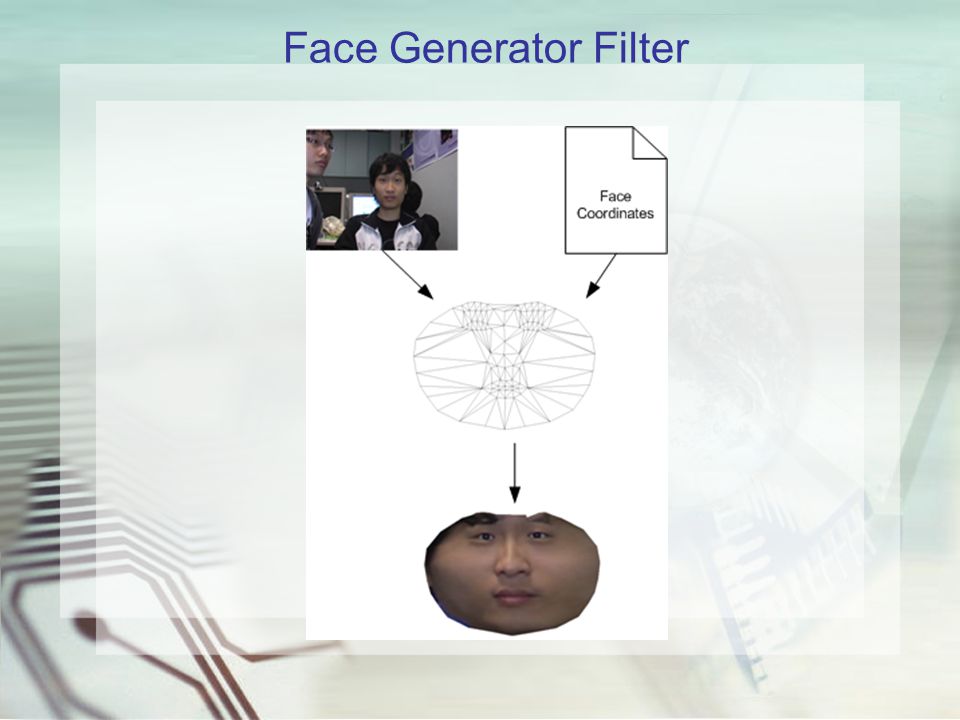 Face Generator Filter

Face Coordinates